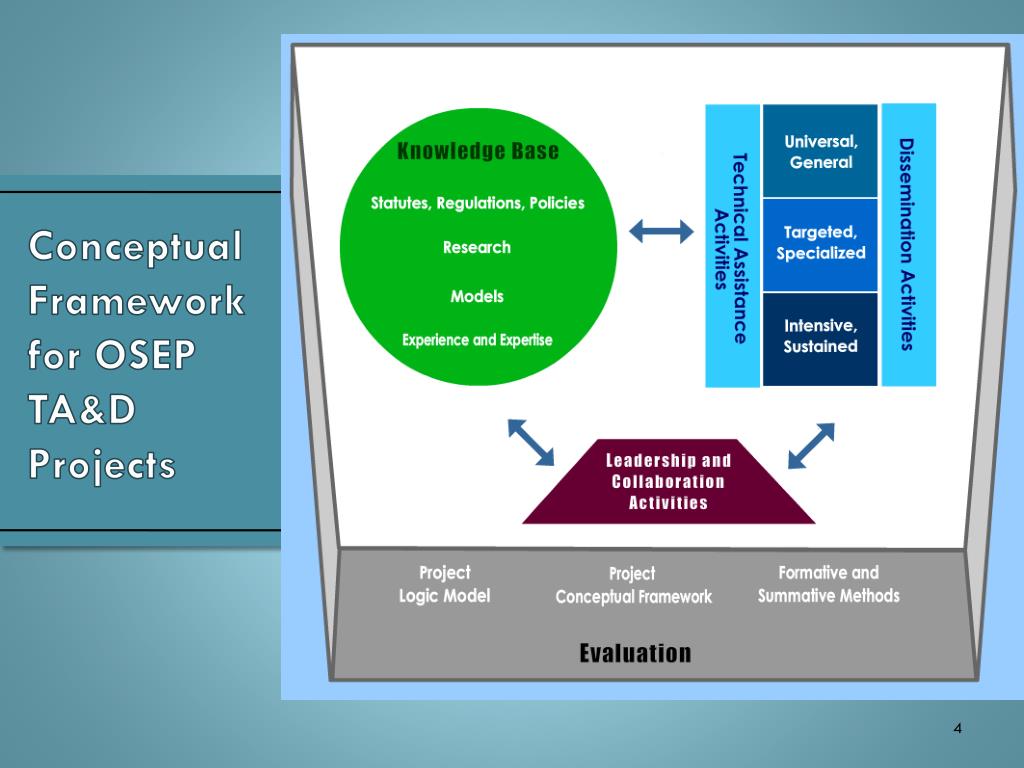 Conceptual Framework for OSEP TA&D Projects

Knowledge Base

Statutes, Regulations, Policies

Research

Models

Experience and Expertise

Technical Assistance Activities

Universal, General

Targeted, Specialized

Intensive, Sustained

Dissemination Activities

Leadership and Collaboration Activities

Project Logic Model

Project Conceptual Framework

Formative and Summative Methods

Evaluation

4